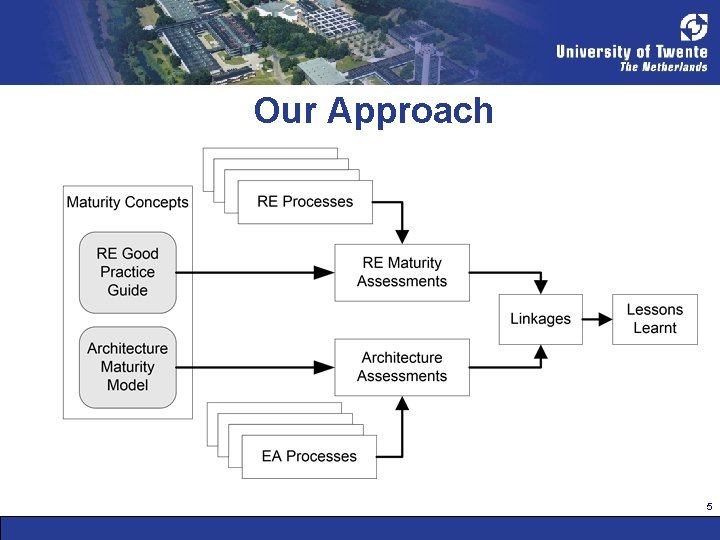 University of Twente
The Netherlands

Our Approach

Maturity Concepts

RE Good Practice Guide

Architecture Maturity Model

RE Processes

RE Maturity Assessments

Architecture Assessments

EA Processes

Linkages

Lessons Learnt

5